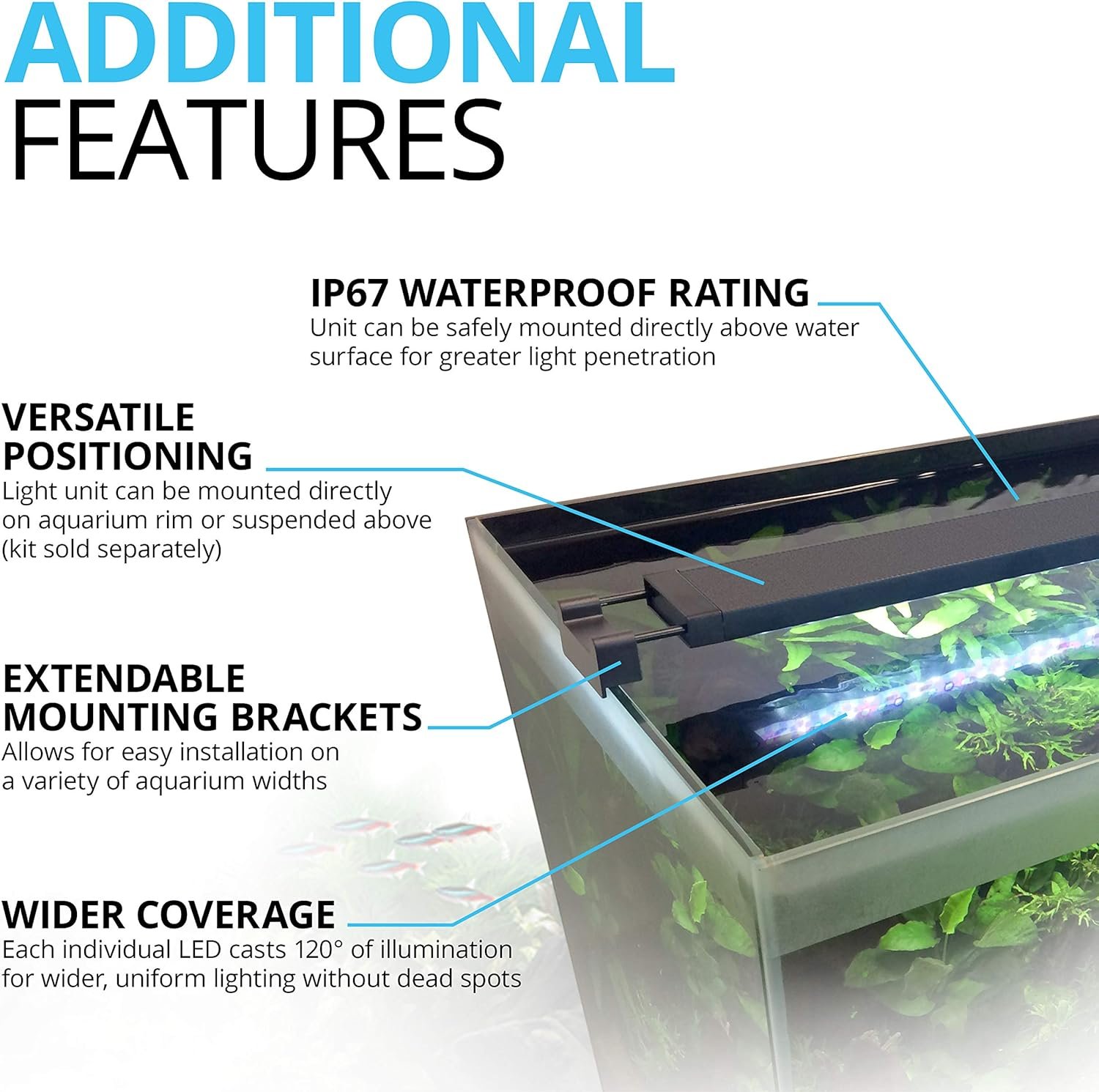 ADDITIONAL FEATURES

IP67 WATERPROOF RATING
Unit can be safely mounted directly above water surface for greater light penetration

VERSATILE POSITIONING
Light unit can be mounted directly on aquarium rim or suspended above (kit sold separately)

EXTENDABLE MOUNTING BRACKETS
Allows for easy installation on a variety of aquarium widths

WIDER COVERAGE
Each individual LED casts 120° of illumination for wider, uniform lighting without dead spots